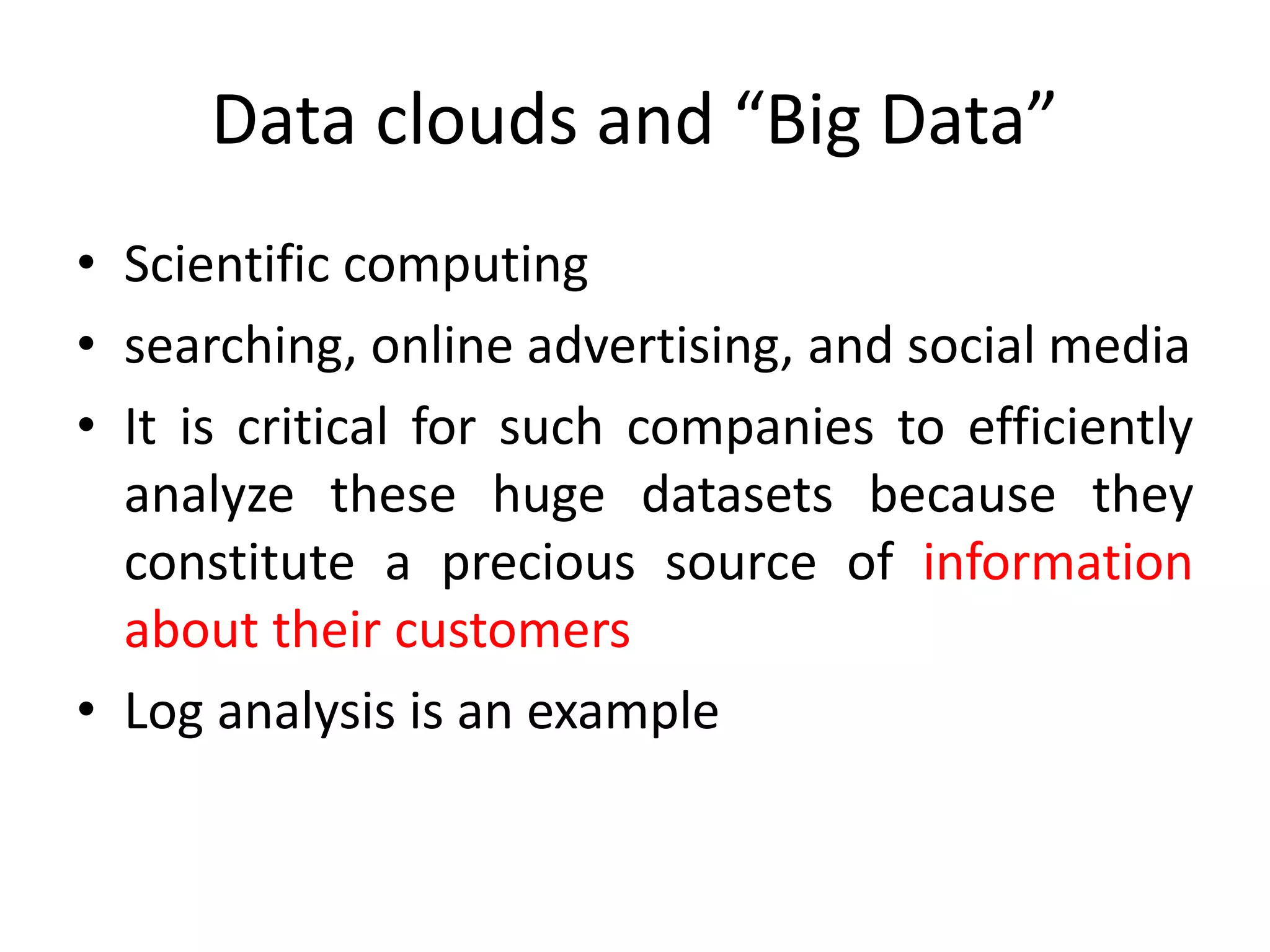 Data clouds and “Big Data”

• Scientific computing
• searching, online advertising, and social media
• It is critical for such companies to efficiently analyze these huge datasets because they constitute a precious source of information about their customers
• Log analysis is an example